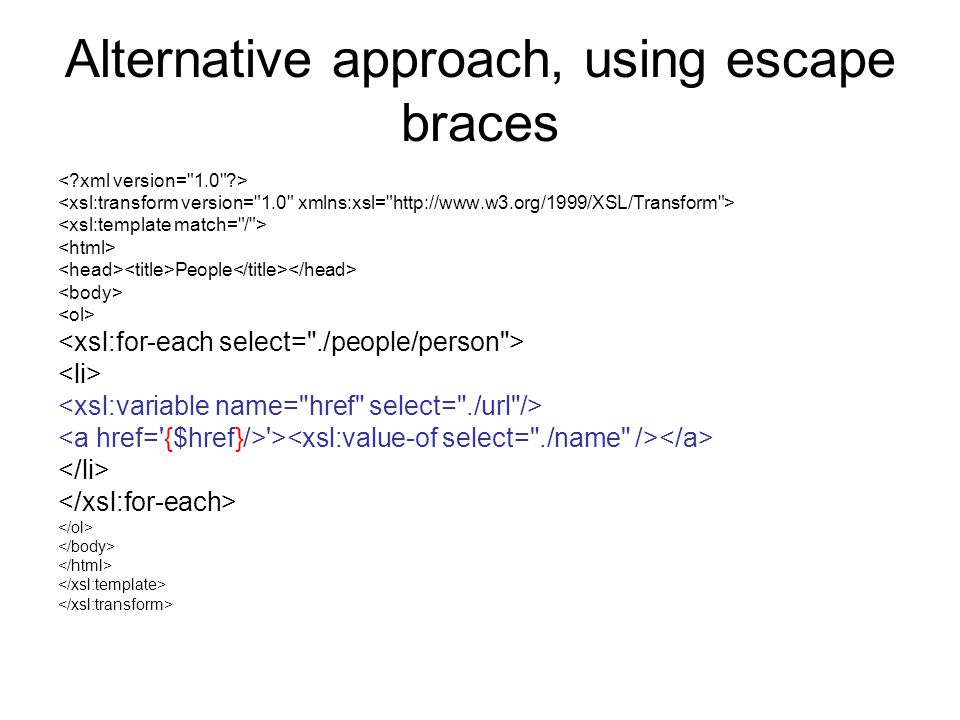 Alternative approach, using escape braces

<?xml version="1.0"?>
<xsl:transform version="1.0" xmlns:xsl="http://www.w3.org/1999/XSL/Transform">
<xsl:template match="/">
<html>
<head><title>People</title></head>
<body>
<ol>
<xsl:for-each select="./people/person">
<li>
<xsl:variable name="href" select="./url"/>
<a href='{$href}/>'><xsl:value-of select="./name" /></a>
</li>
</xsl:for-each>
</ol>
</body>
</html>
</xsl:template>
</xsl:transform>